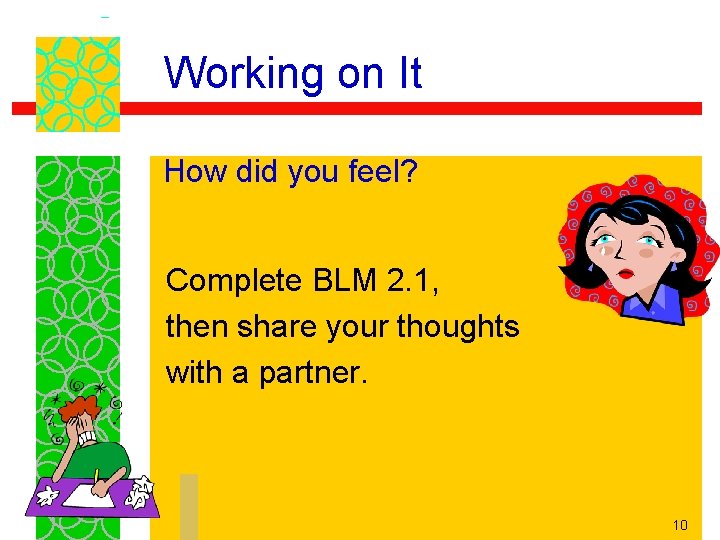 Working on It

How did you feel?

Complete BLM 2.1, then share your thoughts with a partner.

10